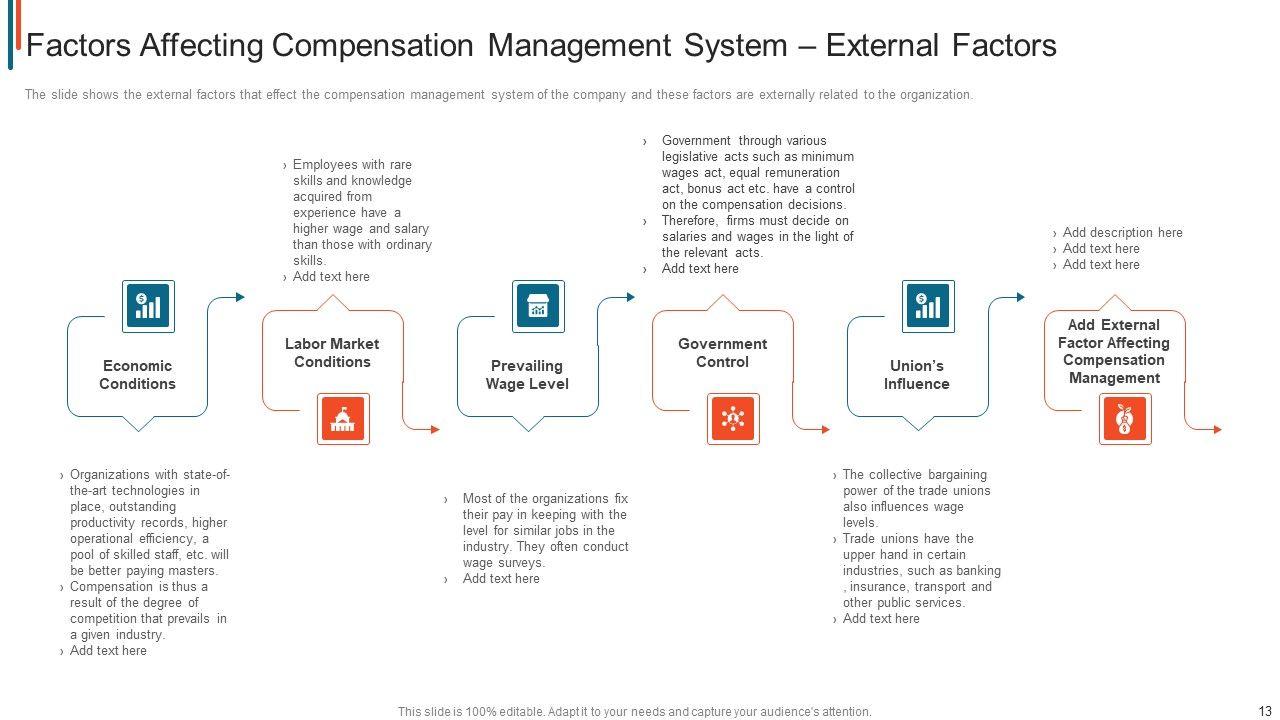 Factors Affecting Compensation Management System – External Factors

The slide shows the external factors that effect the compensation management system of the company and these factors are externally related to the organization.

Economic Conditions

› Organizations with state-of-the-art technologies in place, outstanding productivity records, higher operational efficiency, a pool of skilled staff, etc. will be better paying masters.
› Compensation is thus a result of the degree of competition that prevails in a given industry.
› Add text here

› Employees with rare skills and knowledge acquired from experience have a higher wage and salary than those with ordinary skills.
› Add text here

Labor Market Conditions

Prevailing Wage Level

› Most of the organizations fix their pay in keeping with the level for similar jobs in the industry. They often conduct wage surveys.
› Add text here

› Government through various legislative acts such as minimum wages act, equal remuneration act, bonus act etc. have a control on the compensation decisions.
› Therefore, firms must decide on salaries and wages in the light of the relevant acts.
› Add text here

Government Control

Union's Influence

› The collective bargaining power of the trade unions also influences wage levels.
› Trade unions have the upper hand in certain industries, such as banking , insurance, transport and other public services.
› Add text here

› Add description here
› Add text here
› Add text here

Add External Factor Affecting Compensation Management

This slide is 100% editable. Adapt it to your needs and capture your audience's attention.

13